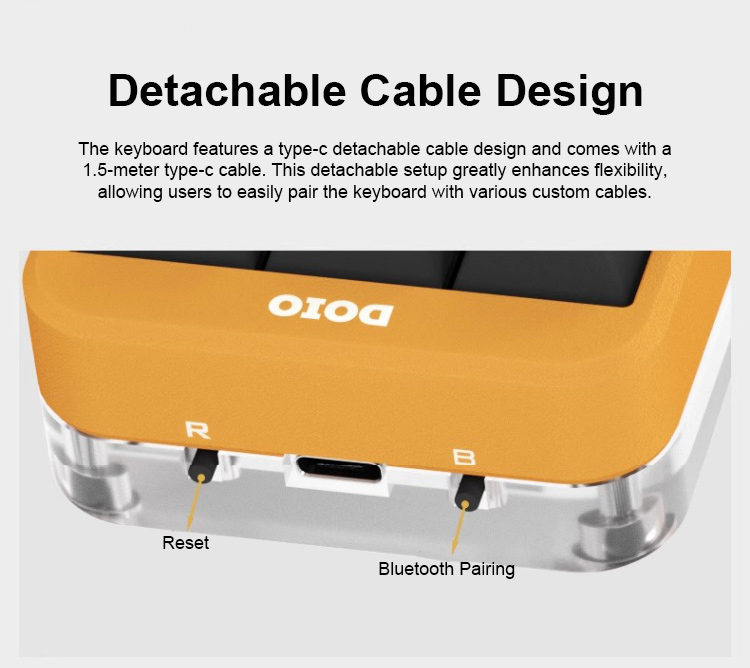 Detachable Cable Design

The keyboard features a type-c detachable cable design and comes with a 1.5-meter type-c cable. This detachable setup greatly enhances flexibility, allowing users to easily pair the keyboard with various custom cables.

DOIO

R

B

Reset

Bluetooth Pairing